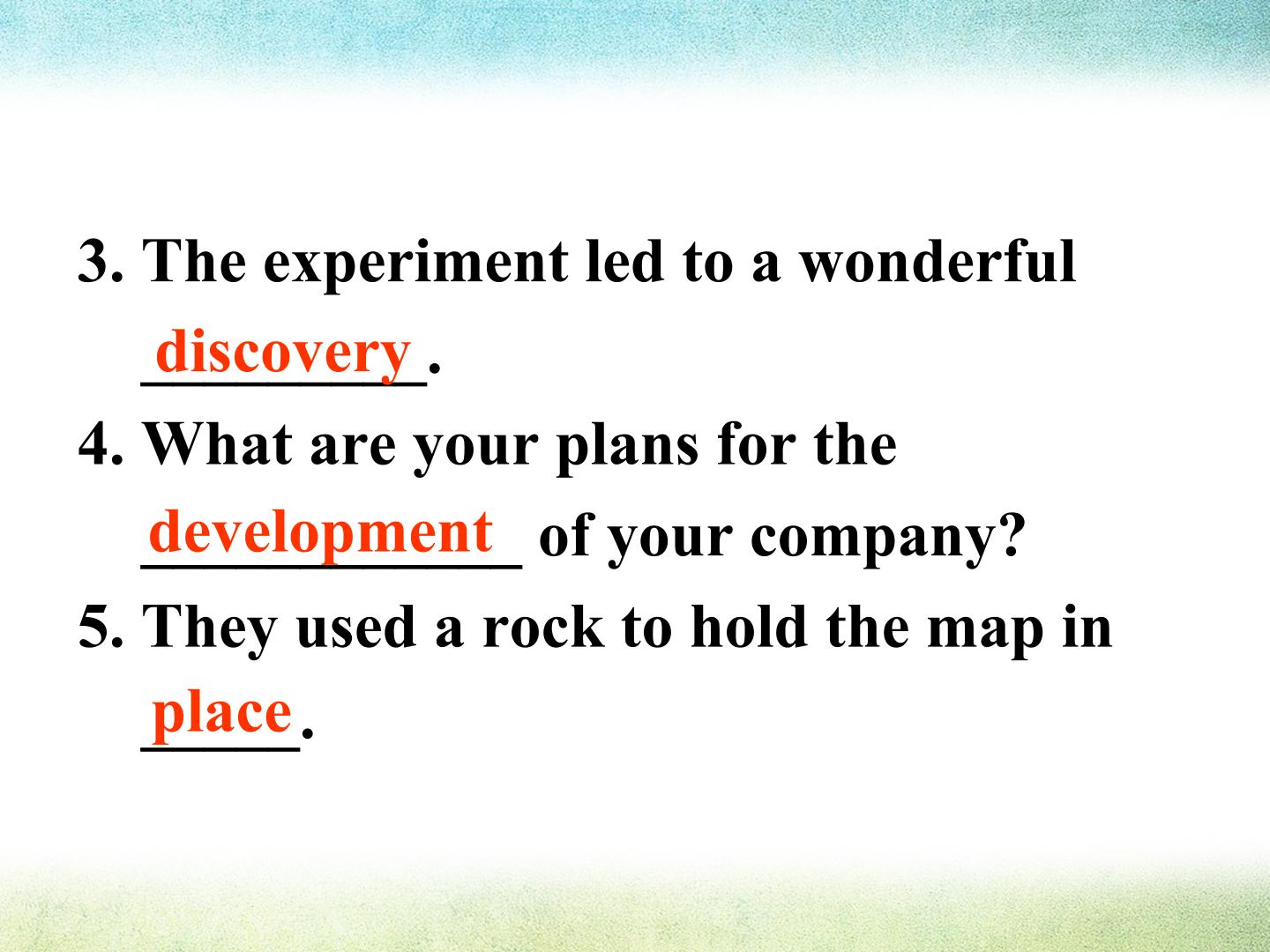 3. The experiment led to a wonderful discovery.

4. What are your plans for the development of your company?

5. They used a rock to hold the map in place.